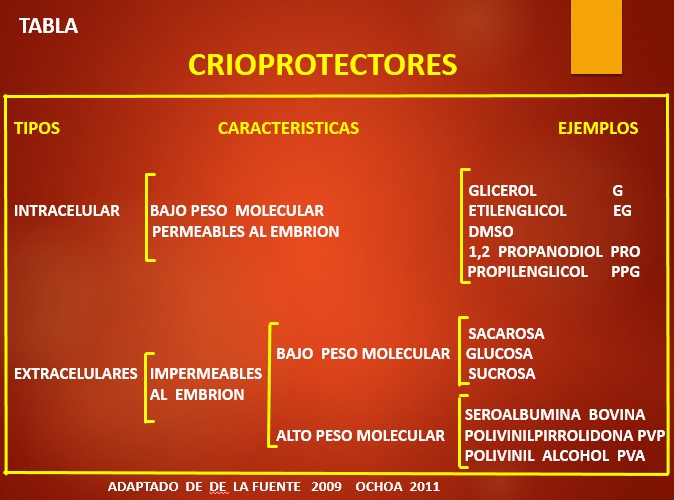 TABLA

CRIOPROTECTORES

TIPOS

CARACTERISTICAS

EJEMPLOS

INTRACELULAR

BAJO PESO MOLECULAR
PERMEABLES AL EMBRION

GLICEROL G
ETILENGLICOL EG
DMSO
1,2 PROPANODIOL PRO
PROPILENGLICOL PPG

EXTRACELULARES

IMPERMEABLES
AL EMBRION

BAJO PESO MOLECULAR

SACAROSA
GLUCOSA
SUCROSA

ALTO PESO MOLECULAR

SEROALBUMINA BOVINA
POLIVINILPIRROLIDONA PVP
POLIVINIL ALCOHOL PVA

ADAPTADO DE DE LA FUENTE 2009 OCHOA 2011